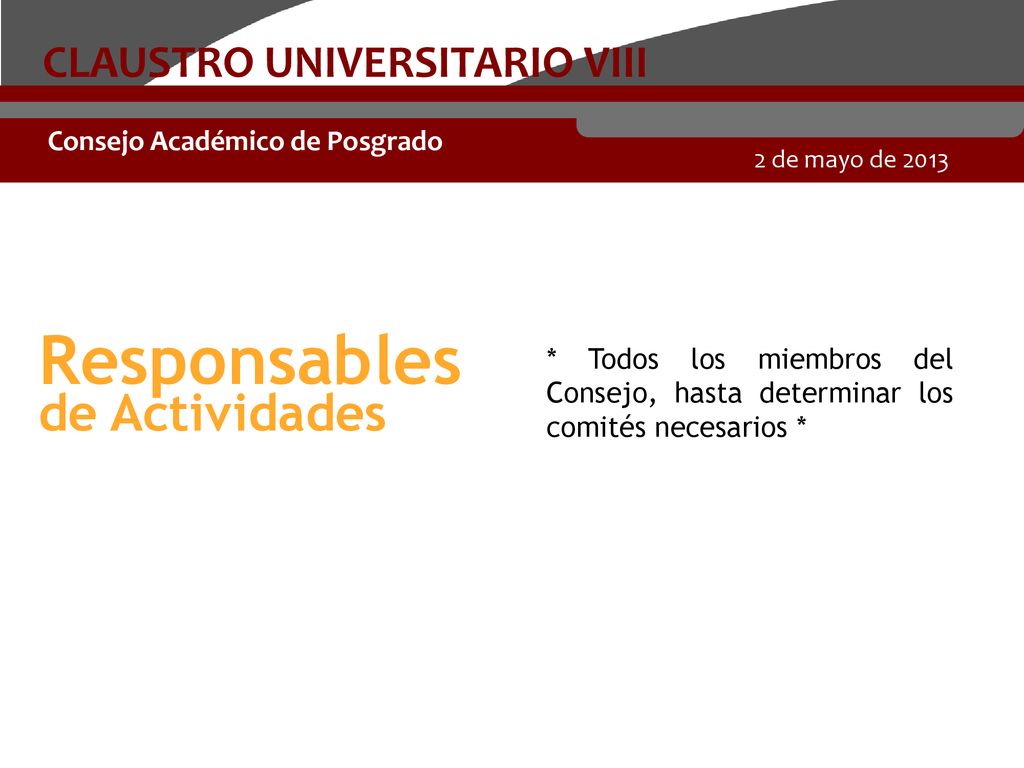 CLAUSTRO UNIVERSITARIO VIII

Consejo Académico de Posgrado

2 de mayo de 2013

Responsables de Actividades

* Todos los miembros del Consejo, hasta determinar los comités necesarios *